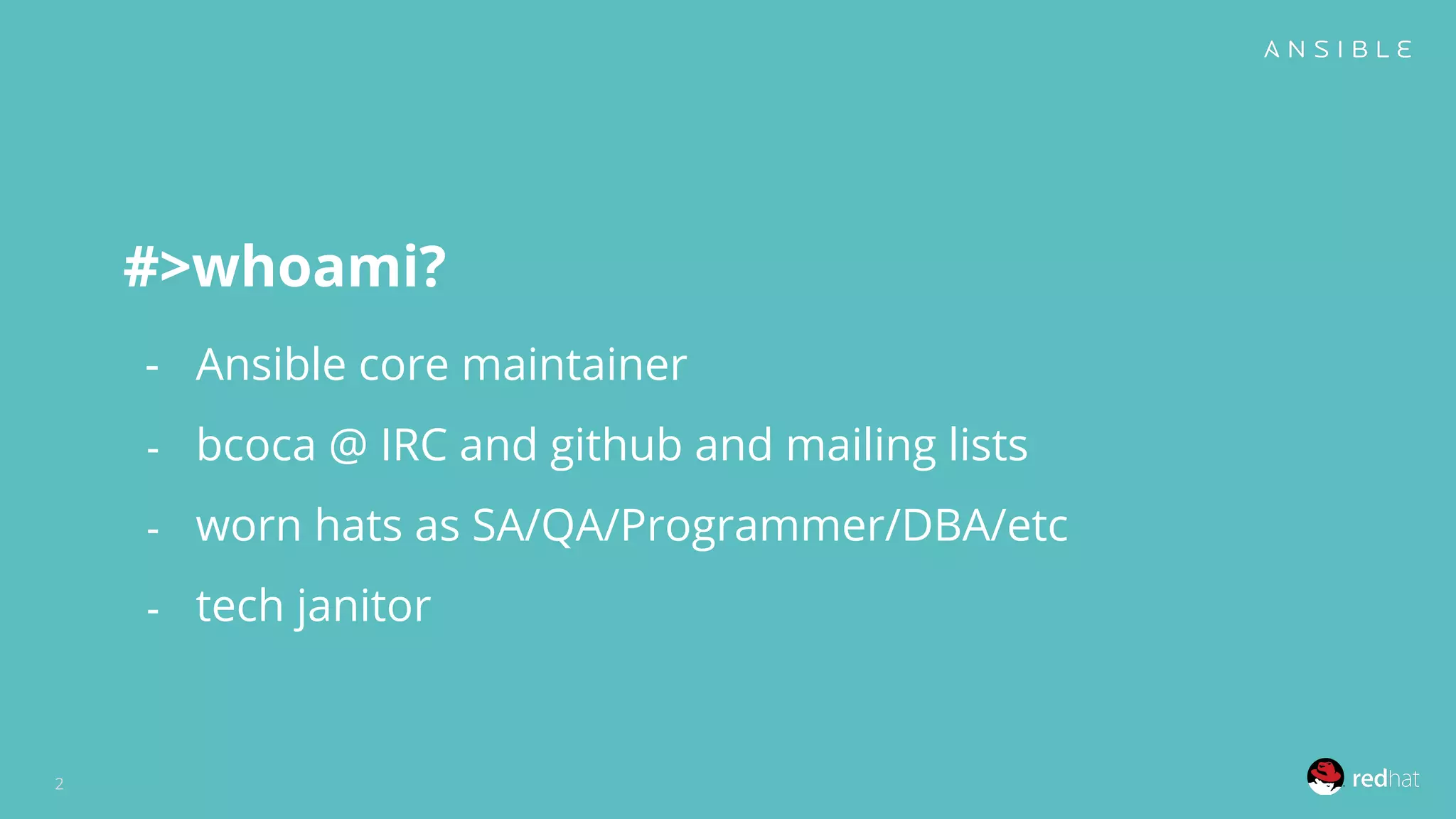 ANSIBLE

#>whoami?

- Ansible core maintainer
- bcoca @ IRC and github and mailing lists
- worn hats as SA/QA/Programmer/DBA/etc
- tech janitor

2

redhat